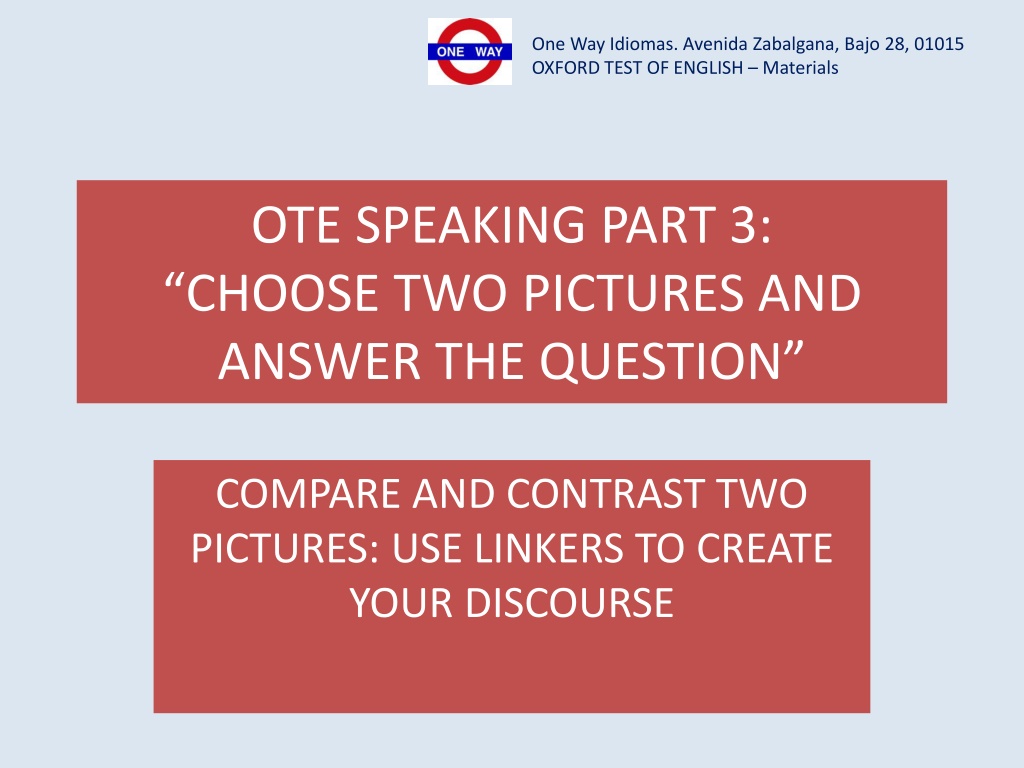 ONE WAY

One Way Idiomas. Avenida Zabalgana, Bajo 28, 01015
OXFORD TEST OF ENGLISH – Materials

OTE SPEAKING PART 3:
“CHOOSE TWO PICTURES AND ANSWER THE QUESTION”

COMPARE AND CONTRAST TWO PICTURES: USE LINKERS TO CREATE YOUR DISCOURSE